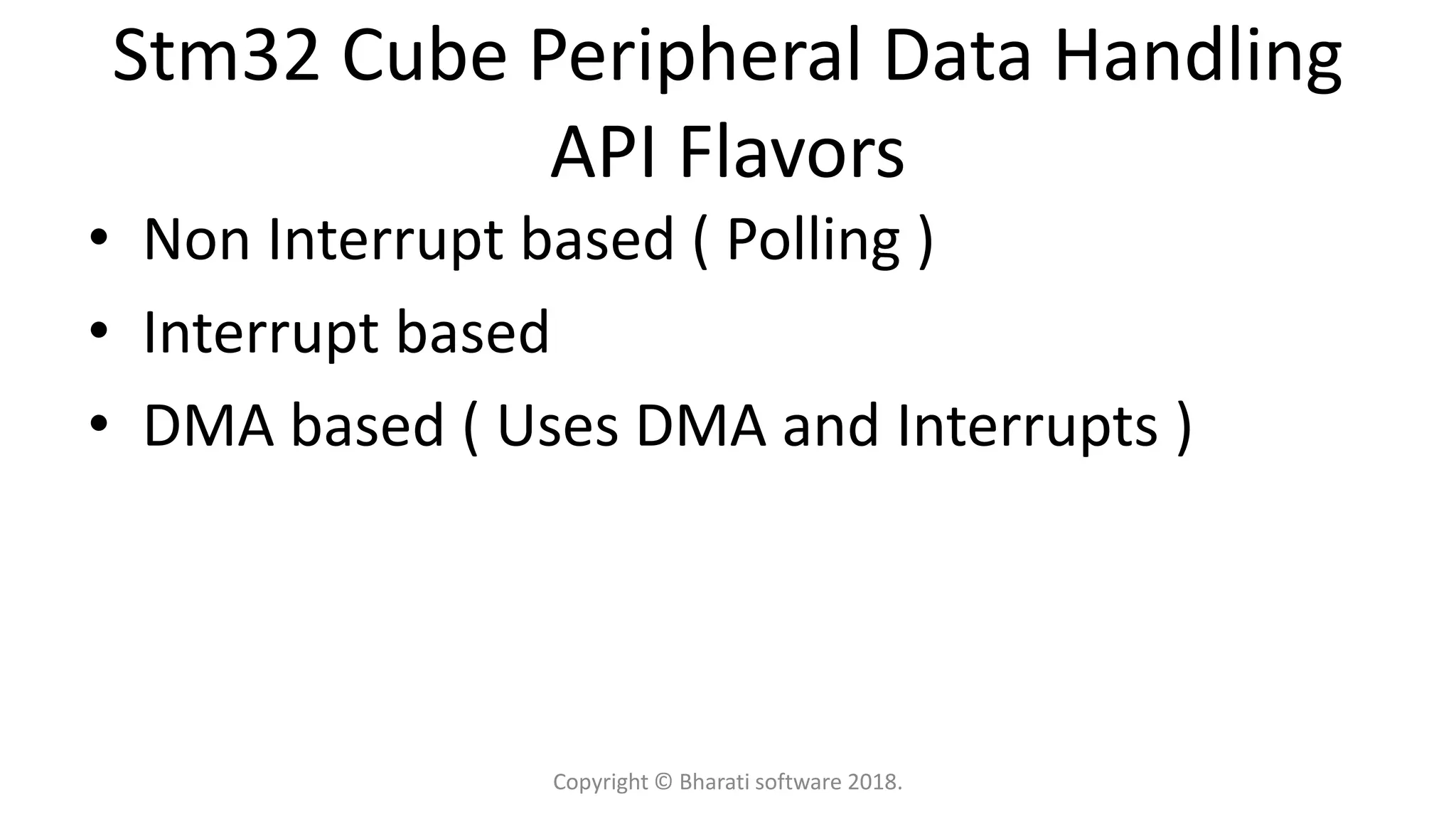 Stm32 Cube Peripheral Data Handling API Flavors

• Non Interrupt based ( Polling )
• Interrupt based
• DMA based ( Uses DMA and Interrupts )

Copyright © Bharati software 2018.